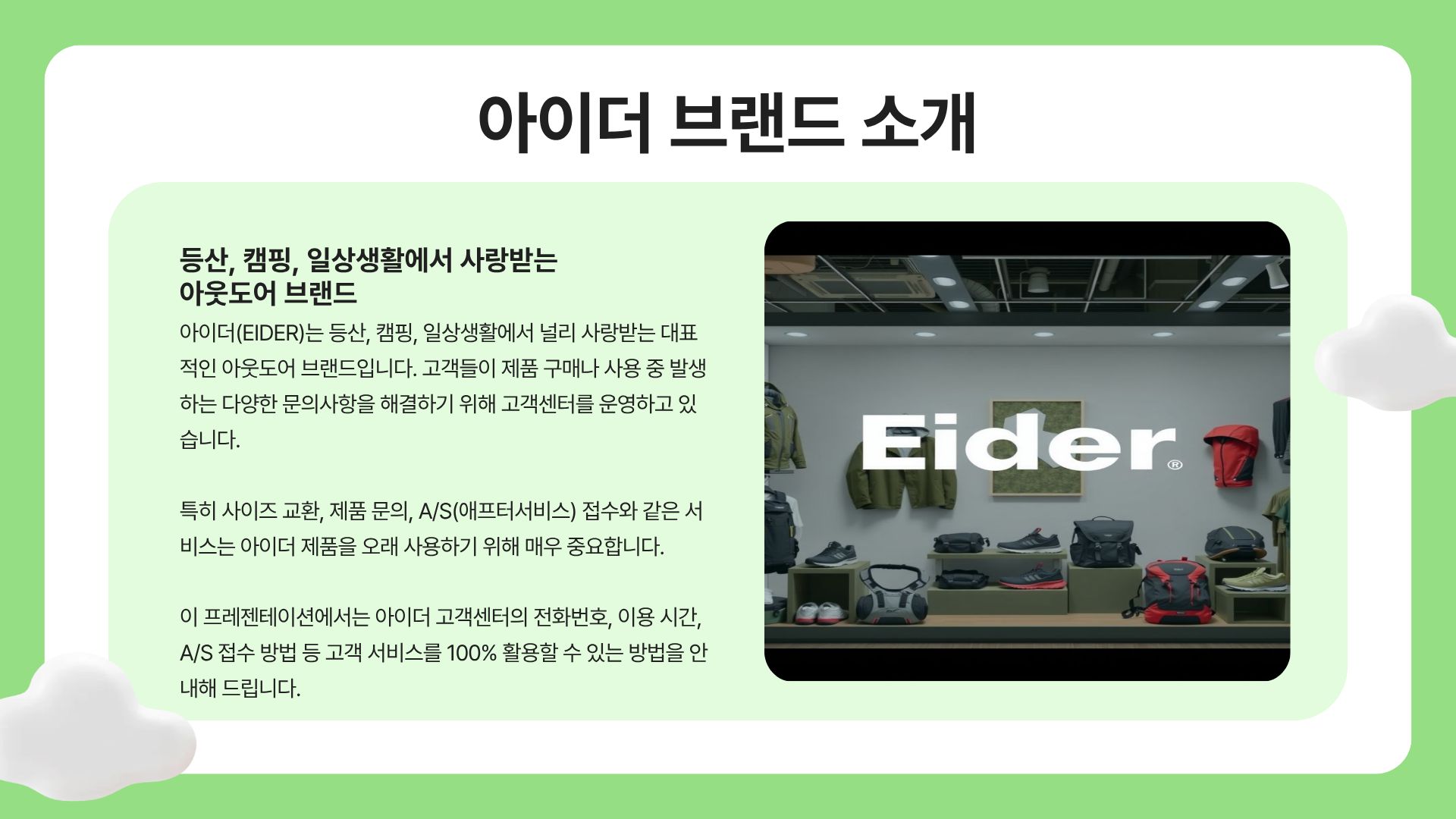 아이더 브랜드 소개

등산, 캠핑, 일상생활에서 사랑받는 아웃도어 브랜드

아이더(EIDER)는 등산, 캠핑, 일상생활에서 널리 사랑받는 대표적인 아웃도어 브랜드입니다. 고객들이 제품 구매나 사용 중 발생하는 다양한 문의사항을 해결하기 위해 고객센터를 운영하고 있습니다.

특히 사이즈 교환, 제품 문의, A/S(애프터서비스) 접수와 같은 서비스는 아이더 제품을 오래 사용하기 위해 매우 중요합니다.

이 프레젠테이션에서는 아이더 고객센터의 전화번호, 이용 시간, A/S 접수 방법 등 고객 서비스를 100% 활용할 수 있는 방법을 안내해 드립니다.

Eider®